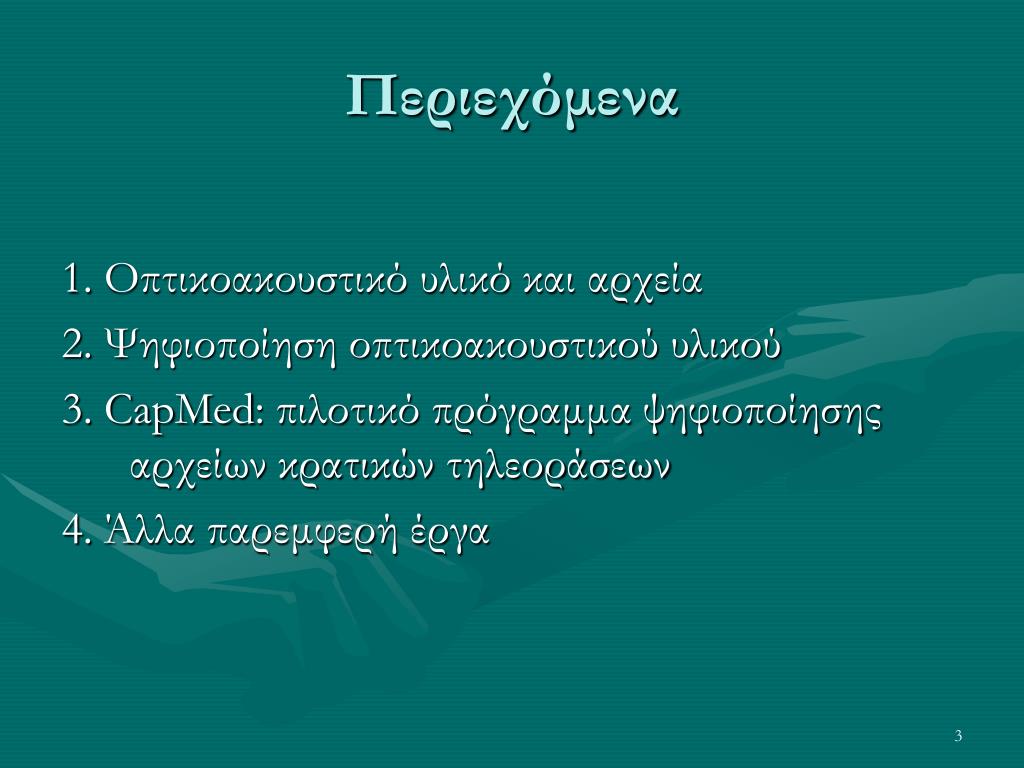 Περιεχόμενα

1. Οπτικοακουστικό υλικό και αρχεία

2. Ψηφιοποίηση οπτικοακουστικού υλικού

3. CapMed: πιλοτικό πρόγραμμα ψηφιοποίησης αρχείων κρατικών τηλεοράσεων

4. Άλλα παρεμφερή έργα

3